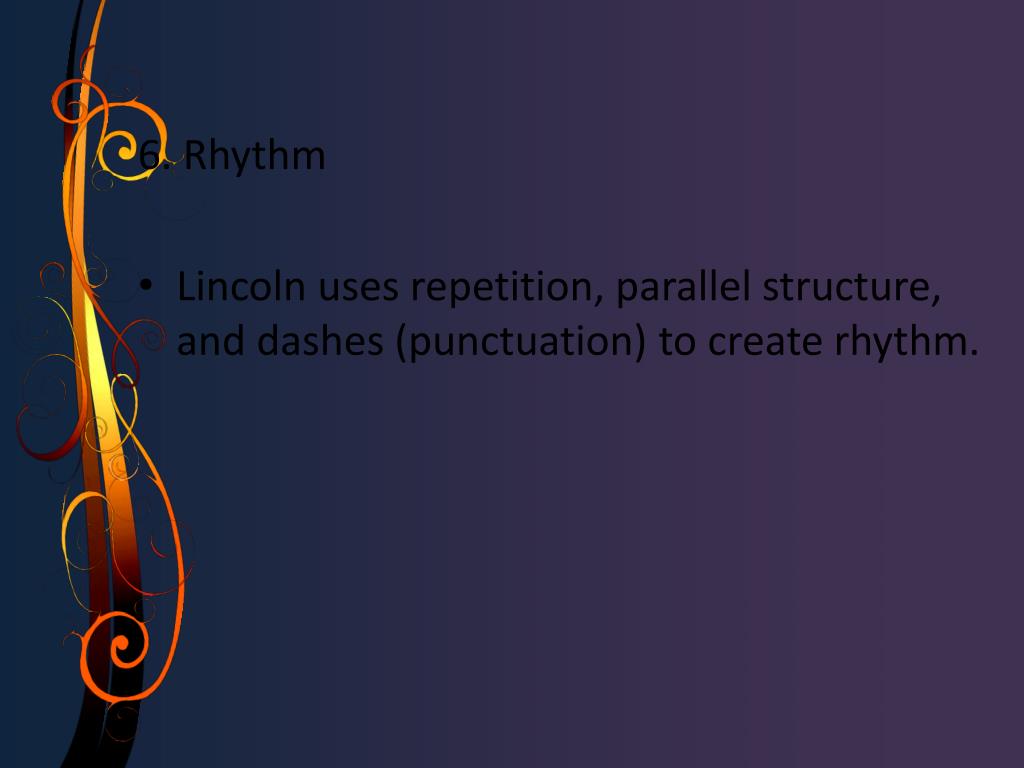 6. Rhythm

• Lincoln uses repetition, parallel structure, and dashes (punctuation) to create rhythm.